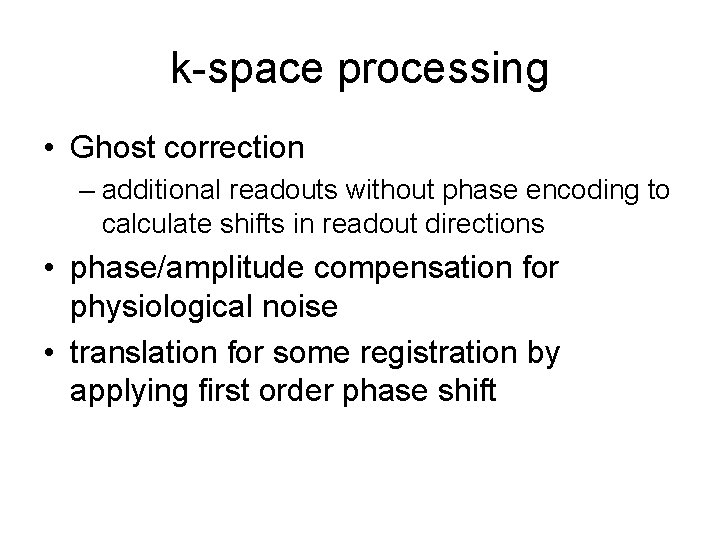 k-space processing

• Ghost correction
– additional readouts without phase encoding to calculate shifts in readout directions
• phase/amplitude compensation for physiological noise
• translation for some registration by applying first order phase shift